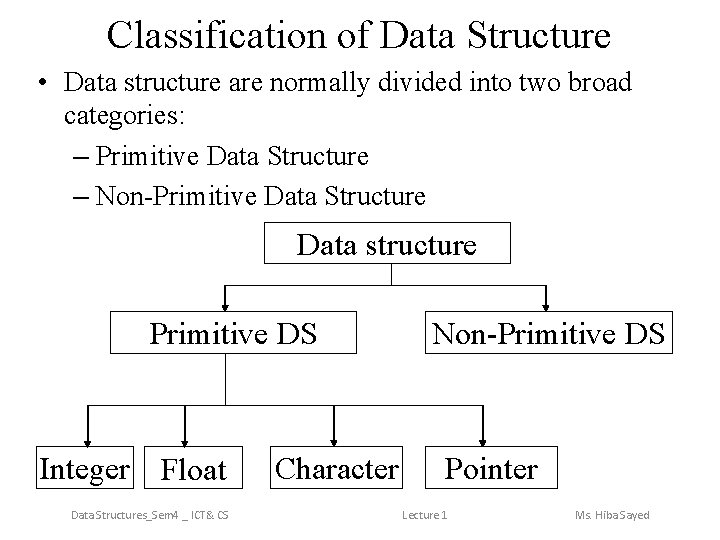 Classification of Data Structure

• Data structure are normally divided into two broad categories:

– Primitive Data Structure

– Non-Primitive Data Structure

Data structure

Primitive DS

Non-Primitive DS

Integer

Float

Character

Pointer

DataStructures_Sem4 _ ICT& CS

Lecture 1

Ms. Hiba Sayed